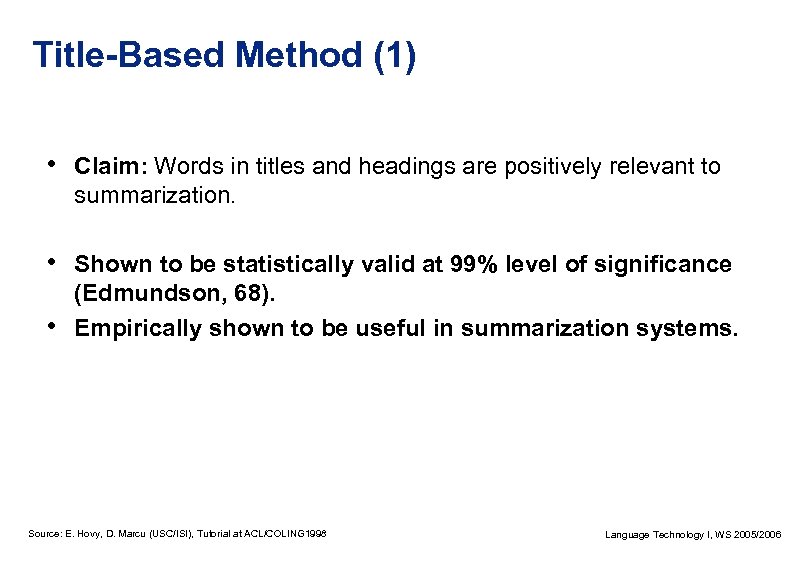 Title-Based Method (1)

• Claim: Words in titles and headings are positively relevant to summarization.

• Shown to be statistically valid at 99% level of significance (Edmundson, 68).

• Empirically shown to be useful in summarization systems.

Source: E. Hovy, D. Marcu (USC/ISI), Tutorial at ACL/COLING1998

Language Technology I, WS 2005/2006